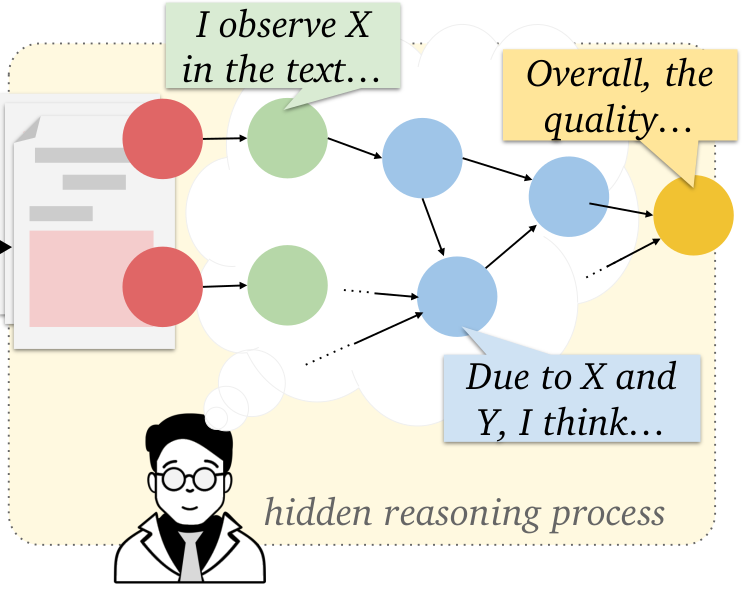 I observe X in the text…

Overall, the quality…

Due to X and Y, I think…

hidden reasoning process